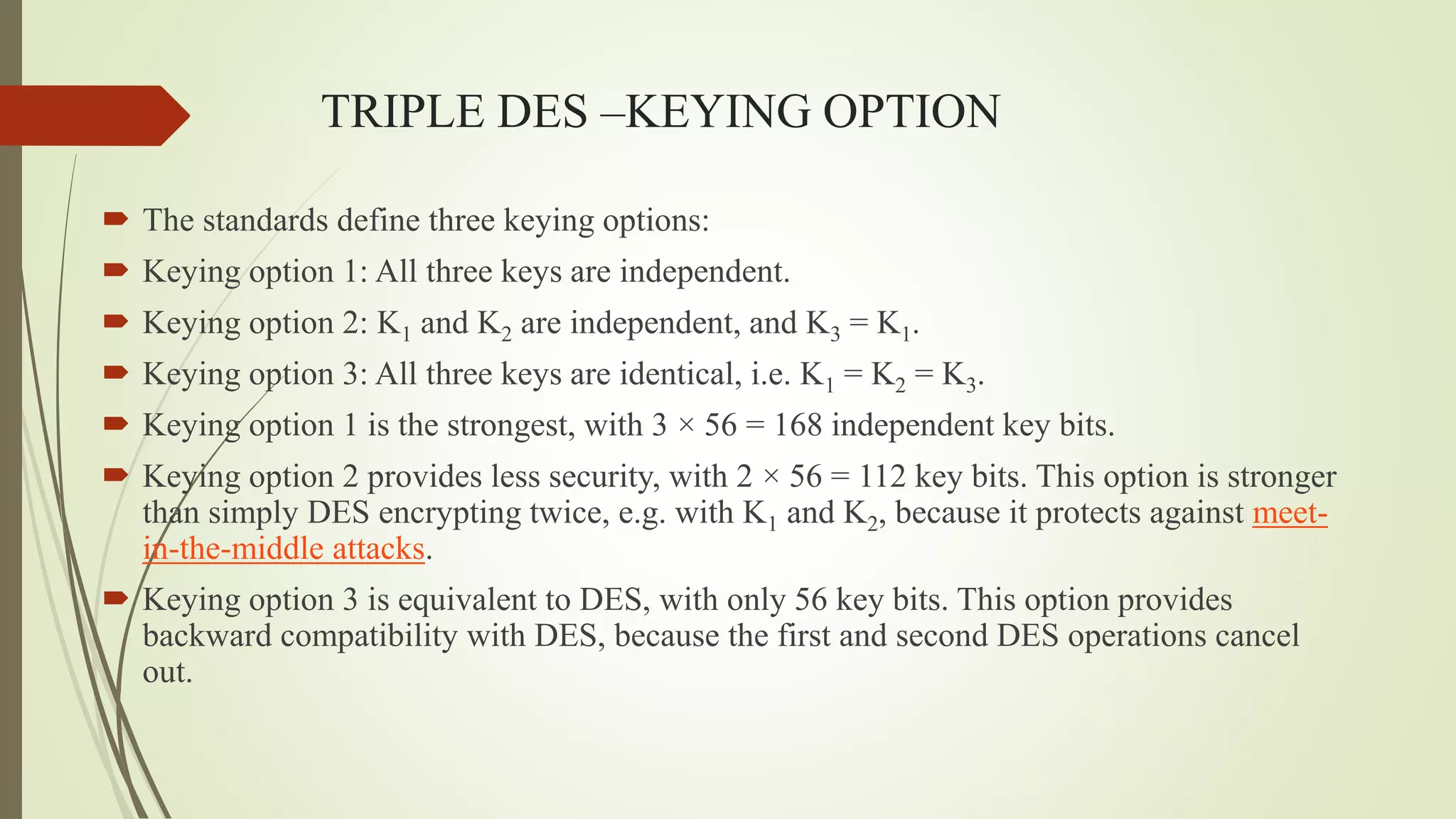 TRIPLE DES –KEYING OPTION

The standards define three keying options:

Keying option 1: All three keys are independent.

Keying option 2: $K_1$ and $K_2$ are independent, and $K_3 = K_1$.

Keying option 3: All three keys are identical, i.e. $K_1 = K_2 = K_3$.

Keying option 1 is the strongest, with $3 \times 56 = 168$ independent key bits.

Keying option 2 provides less security, with $2 \times 56 = 112$ key bits. This option is stronger than simply DES encrypting twice, e.g. with $K_1$ and $K_2$, because it protects against meet-in-the-middle attacks.

Keying option 3 is equivalent to DES, with only 56 key bits. This option provides backward compatibility with DES, because the first and second DES operations cancel out.